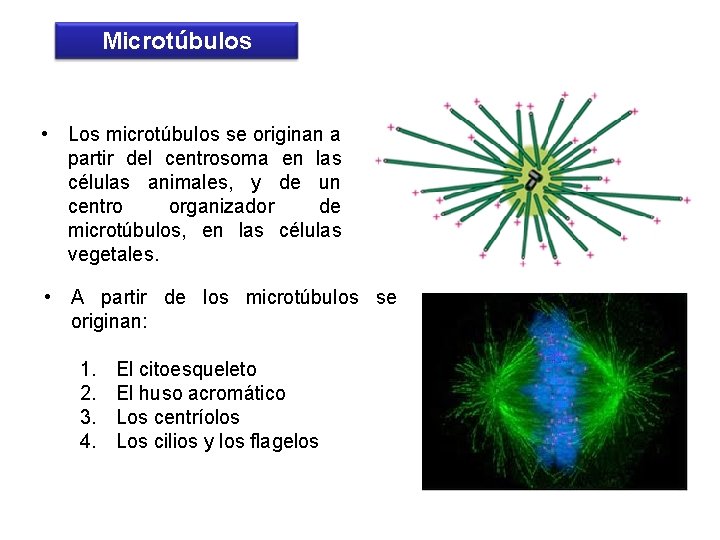 Microtúbulos

• Los microtúbulos se originan a partir del centrosoma en las células animales, y de un centro organizador de microtúbulos, en las células vegetales.

• A partir de los microtúbulos se originan:

1. El citoesqueleto
2. El huso acromático
3. Los centríolos
4. Los cilios y los flagelos